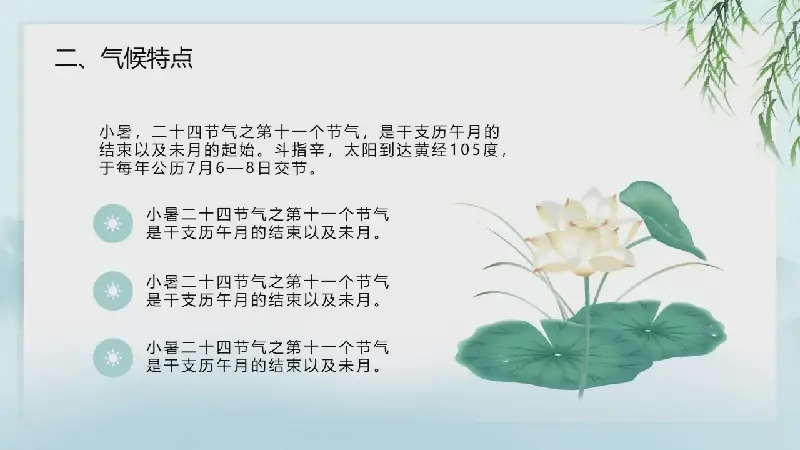 二、气候特点

小暑，二十四节气之第十一个节气，是干支历午月的结束以及未月的起始。斗指辛，太阳到达黄经105度，于每年公历7月6—8日交节。

小暑二十四节气之第十一个节气是干支历午月的结束以及未月。

小暑二十四节气之第十一个节气是干支历午月的结束以及未月。

小暑二十四节气之第十一个节气是干支历午月的结束以及未月。